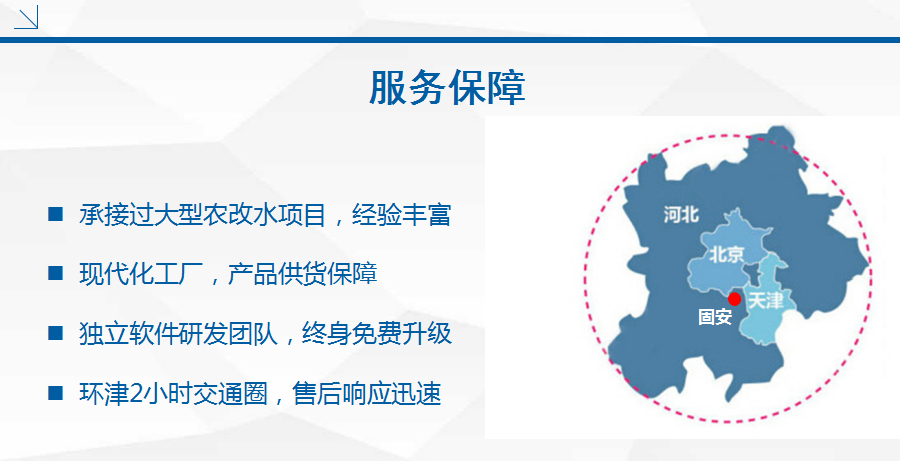 服务保障

■ 承接过大型农改水项目，经验丰富

■ 现代化工厂，产品供货保障

■ 独立软件研发团队，终身免费升级

■ 环津2小时交通圈，售后响应迅速

河北

北京

天津

固安